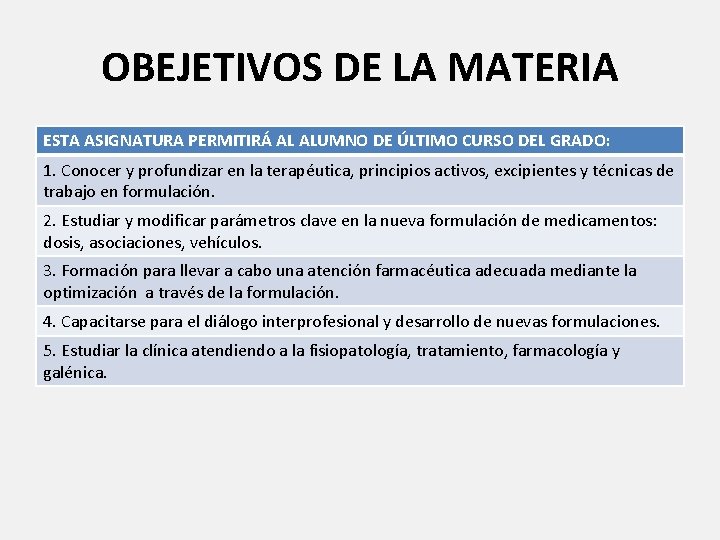 OBEJETIVOS DE LA MATERIA

| ESTA ASIGNATURA PERMITIRÁ AL ALUMNO DE ÚLTIMO CURSO DEL GRADO: |
|---|
| 1. Conocer y profundizar en la terapéutica, principios activos, excipientes y técnicas de trabajo en formulación. |
| 2. Estudiar y modificar parámetros clave en la nueva formulación de medicamentos: dosis, asociaciones, vehículos. |
| 3. Formación para llevar a cabo una atención farmacéutica adecuada mediante la optimización a través de la formulación. |
| 4. Capacitarse para el diálogo interprofesional y desarrollo de nuevas formulaciones. |
| 5. Estudiar la clínica atendiendo a la fisiopatología, tratamiento, farmacología y galénica. |